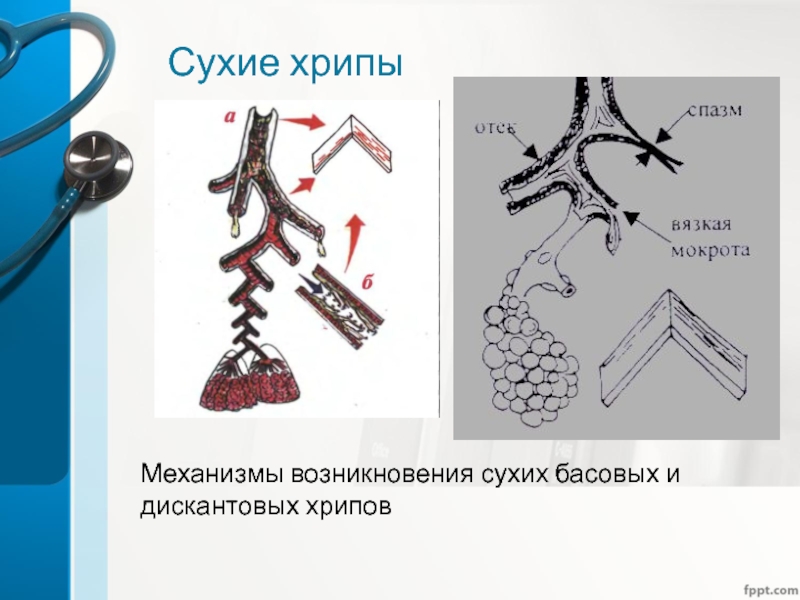 Сухие хрипы

а

б

отек

спазм

вязкая мокрота

Механизмы возникновения сухих басовых и дискантовых хрипов

fppt.com